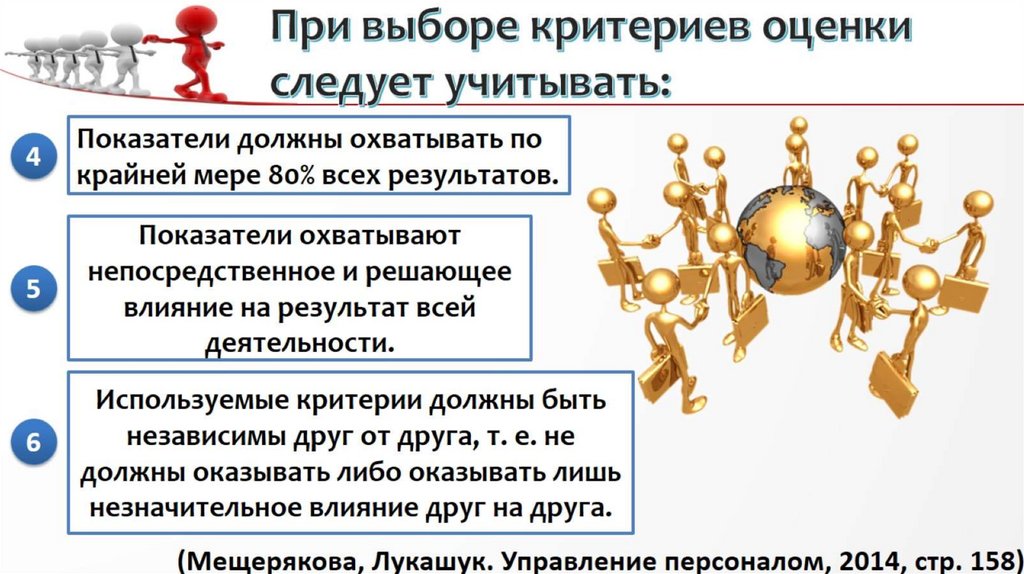 При выборе критериев оценки следует учитывать:

4
Показатели должны охватывать по крайней мере 80% всех результатов.

5
Показатели охватывают непосредственное и решающее влияние на результат всей деятельности.

6
Используемые критерии должны быть независимы друг от друга, т. е. не должны оказывать либо оказывать лишь незначительное влияние друг на друга.

(Мещерякова, Лукашук. Управление персоналом, 2014, стр. 158)